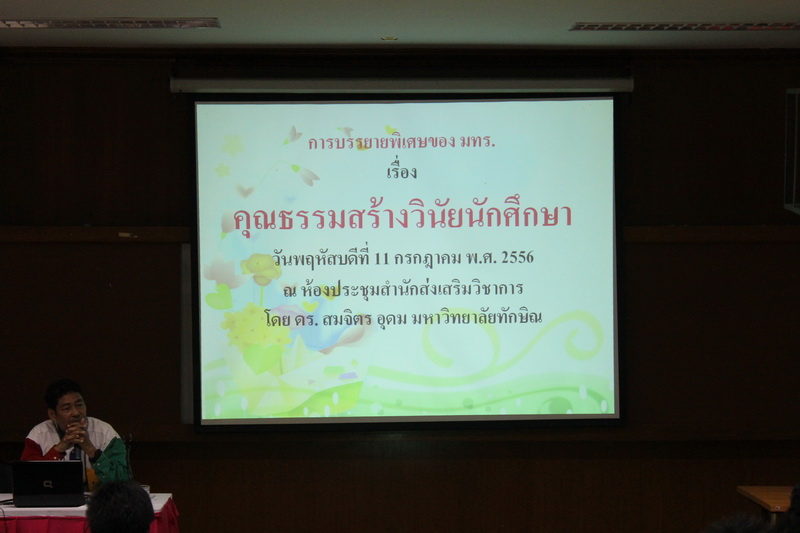 การบรรยายพิเศษของ มทร.
เรื่อง
คุณธรรมสร้างวินัยนักศึกษา
วันพฤหัสบดีที่ 11 กรกฎาคม พ.ศ. 2556
ณ ห้องประชุมสำนักส่งเสริมวิชาการ
โดย ดร. สมจิตร อุดม มหาวิทยาลัยทักษิณ